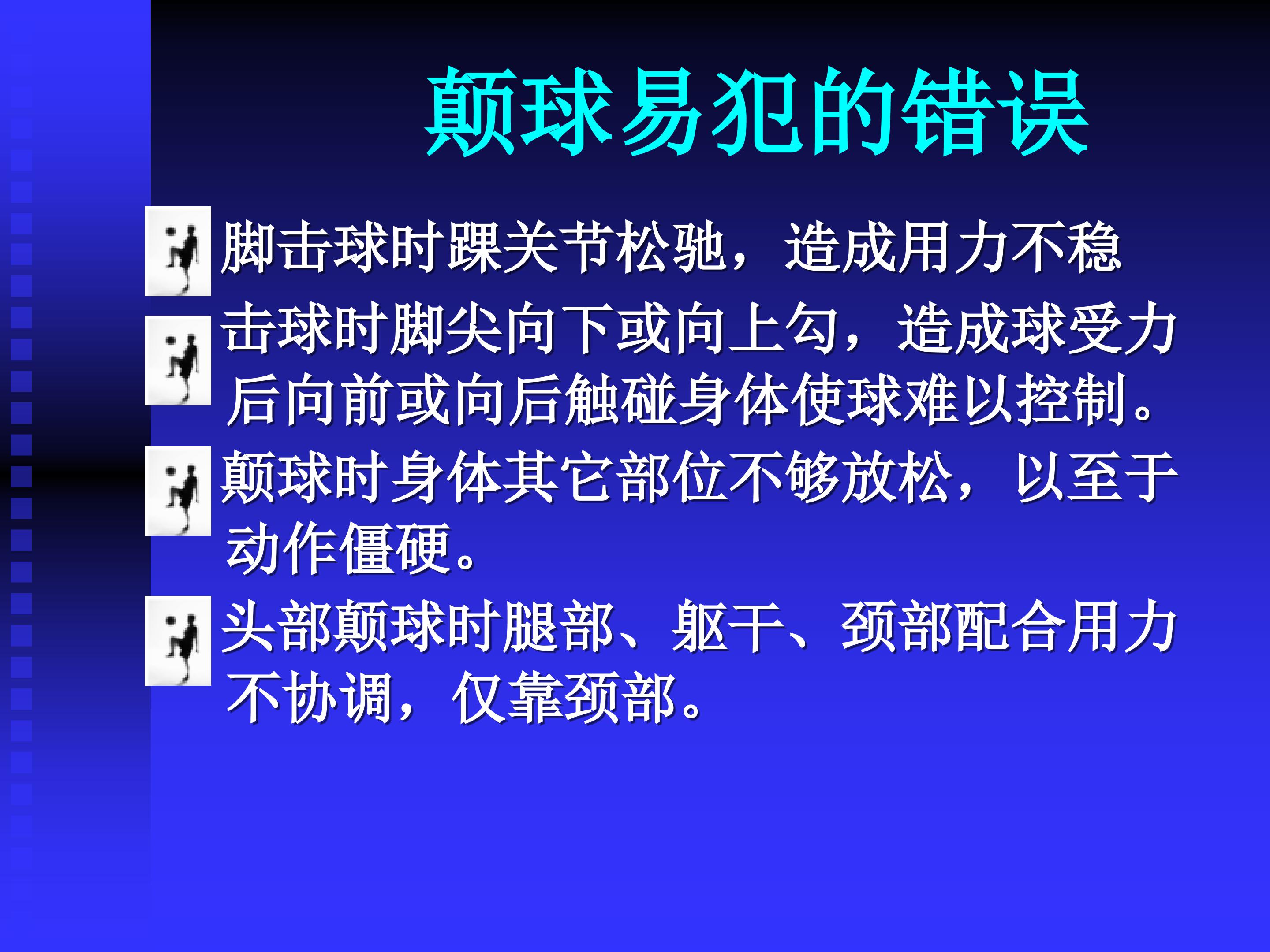 颠球易犯的错误

脚击球时踝关节松驰，造成用力不稳

击球时脚尖向下或向上勾，造成球受力后向前或向后触碰身体使球难以控制。

颠球时身体其它部位不够放松，以至于动作僵硬。

头部颠球时腿部、躯干、颈部配合用力不协调，仅靠颈部。